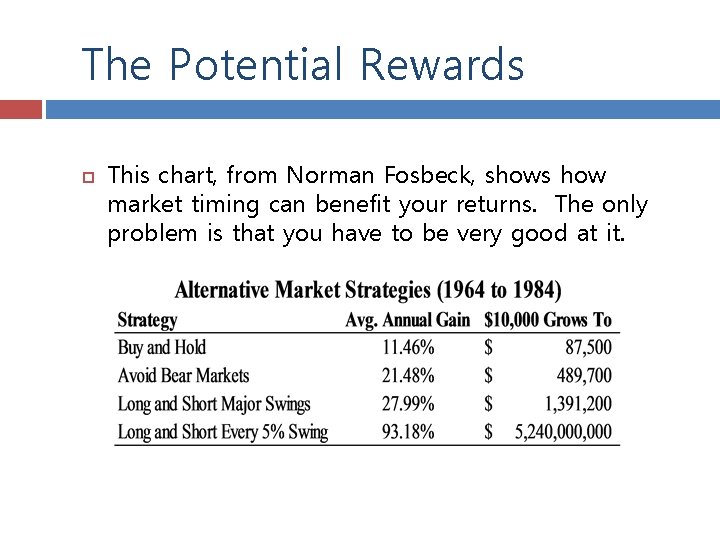 The Potential Rewards

This chart, from Norman Fosbeck, shows how market timing can benefit your returns.  The only problem is that you have to be very good at it.

Alternative Market Strategies (1964 to 1984)

| Strategy | Avg. Annual Gain | $10,000 Grows To |
|---|---|---|
| Buy and Hold | 11.46% | $ 87,500 |
| Avoid Bear Markets | 21.48% | $ 489,700 |
| Long and Short Major Swings | 27.99% | $ 1,391,200 |
| Long and Short Every 5% Swing | 93.18% | $ 5,240,000,000 |